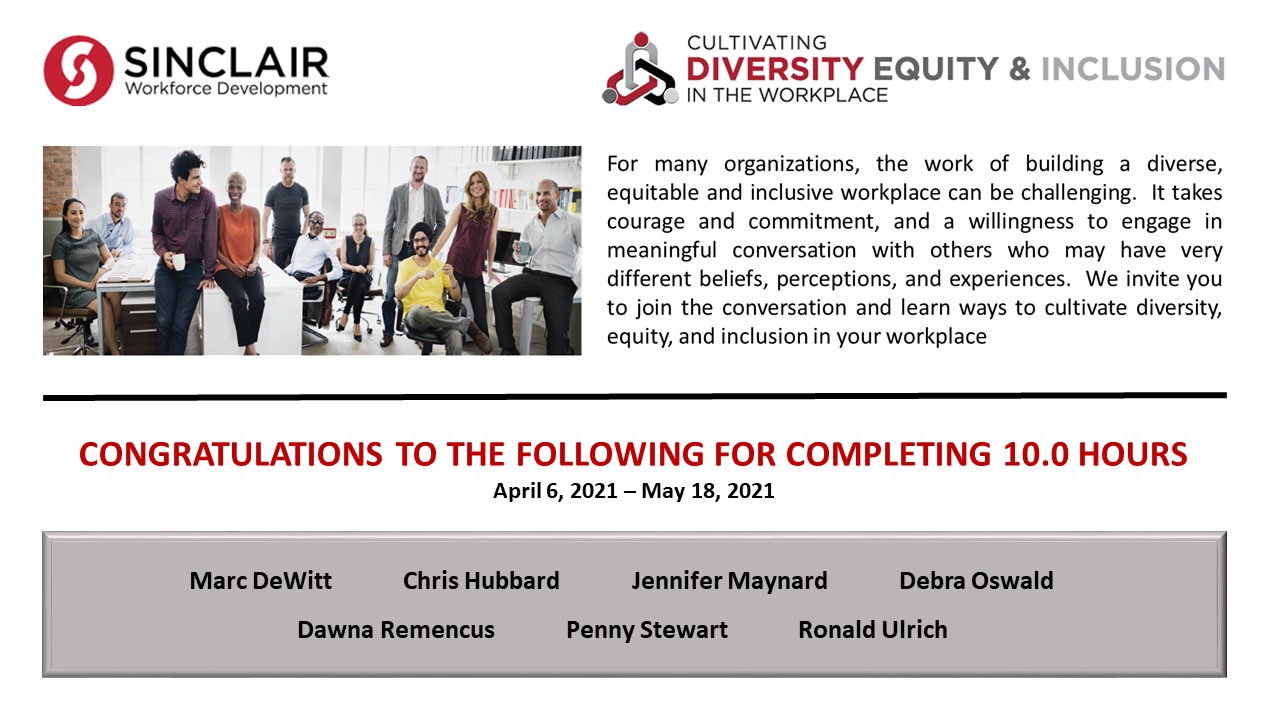 SINCLAIR
Workforce Development

CULTIVATING
DIVERSITY EQUITY & INCLUSION
IN THE WORKPLACE

For many organizations, the work of building a diverse, equitable and inclusive workplace can be challenging. It takes courage and commitment, and a willingness to engage in meaningful conversation with others who may have very different beliefs, perceptions, and experiences. We invite you to join the conversation and learn ways to cultivate diversity, equity, and inclusion in your workplace

CONGRATULATIONS TO THE FOLLOWING FOR COMPLETING 10.0 HOURS
April 6, 2021 – May 18, 2021

Marc DeWitt Chris Hubbard Jennifer Maynard Debra Oswald
Dawna Remencus Penny Stewart Ronald Ulrich